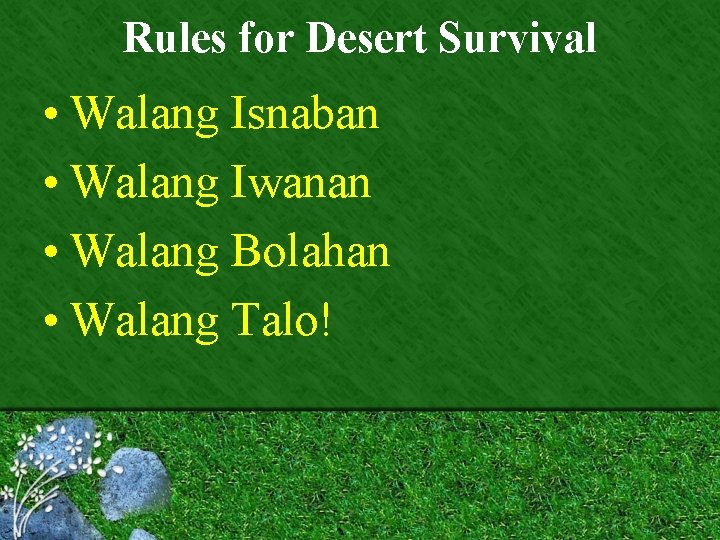 Rules for Desert Survival

• Walang Isnaban
• Walang Iwanan
• Walang Bolahan
• Walang Talo!